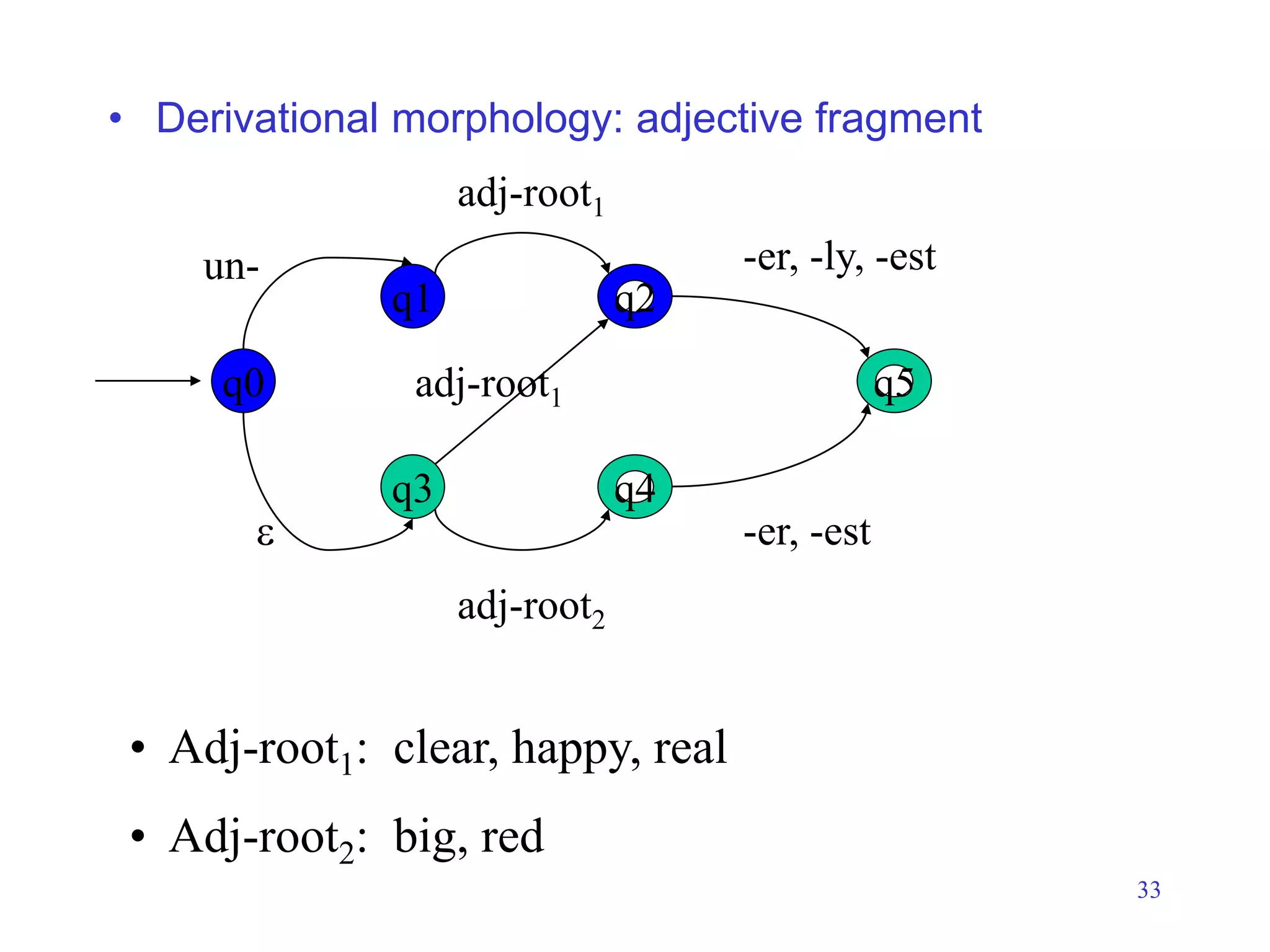 • Derivational morphology: adjective fragment

adj-root$_1$

un-

-er, -ly, -est

q1

q2

q0

adj-root$_1$

q5

q3

q4

ε

-er, -est

adj-root$_2$

• Adj-root$_1$: clear, happy, real

• Adj-root$_2$: big, red

33